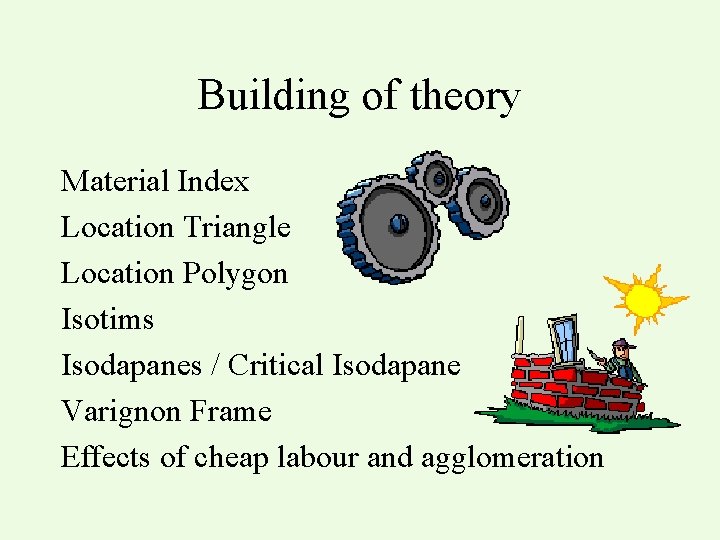 Building of theory

Material Index
Location Triangle
Location Polygon
Isotims
Isodapanes / Critical Isodapane
Varignon Frame
Effects of cheap labour and agglomeration